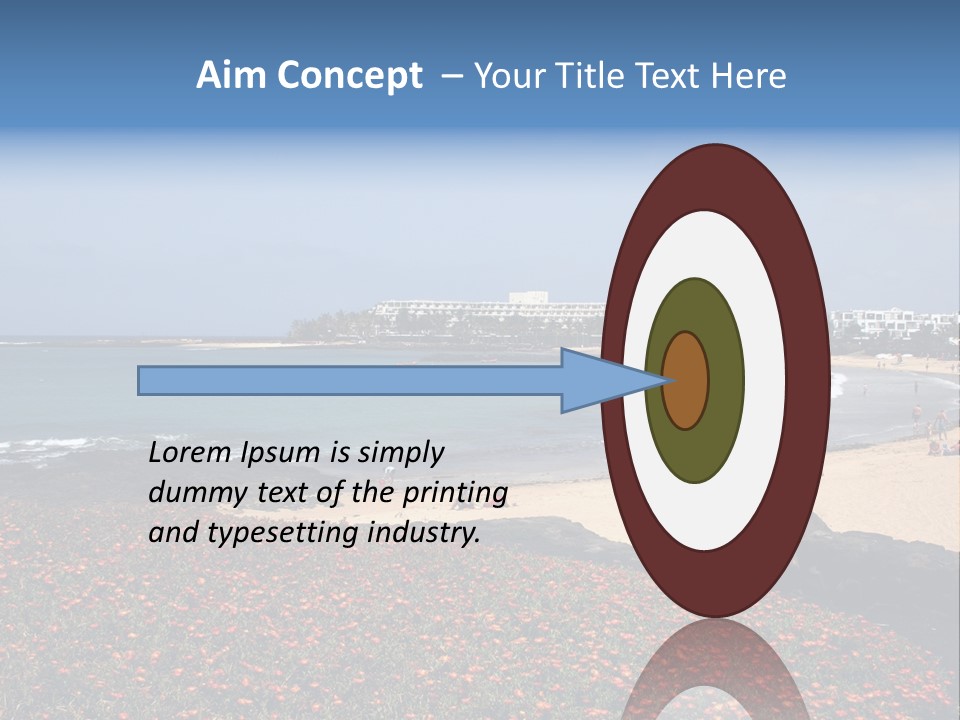 Aim Concept – Your Title Text Here

Lorem Ipsum is simply dummy text of the printing and typesetting industry.